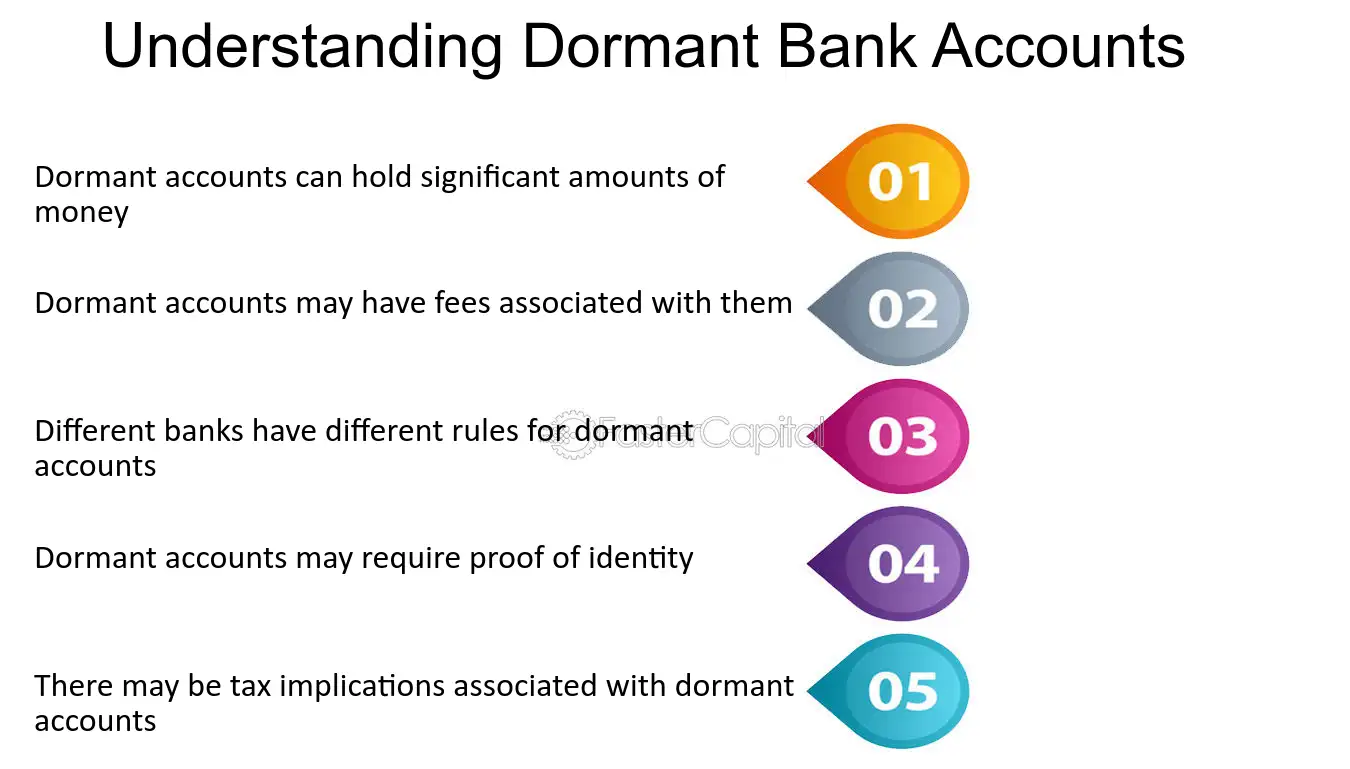 Understanding Dormant Bank Accounts

Dormant accounts can hold significant amounts of money

01

Dormant accounts may have fees associated with them

02

Different banks have different rules for dormant accounts

FasterCapital

03

Dormant accounts may require proof of identity

04

There may be tax implications associated with dormant accounts

05